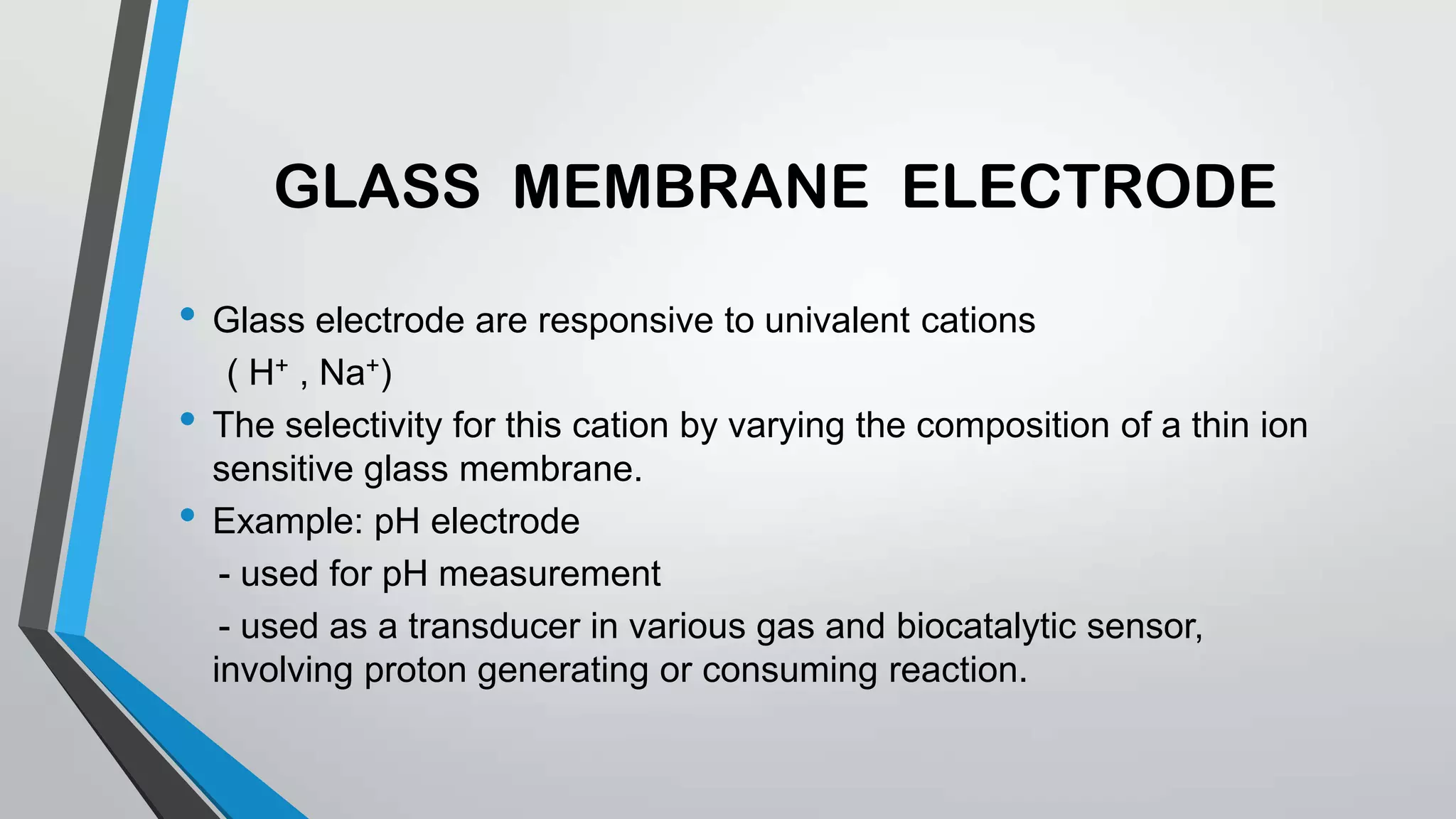 GLASS MEMBRANE ELECTRODE

• Glass electrode are responsive to univalent cations ( $H^+$ , $Na^+$)
• The selectivity for this cation by varying the composition of a thin ion sensitive glass membrane.
• Example: pH electrode
- used for pH measurement
- used as a transducer in various gas and biocatalytic sensor, involving proton generating or consuming reaction.